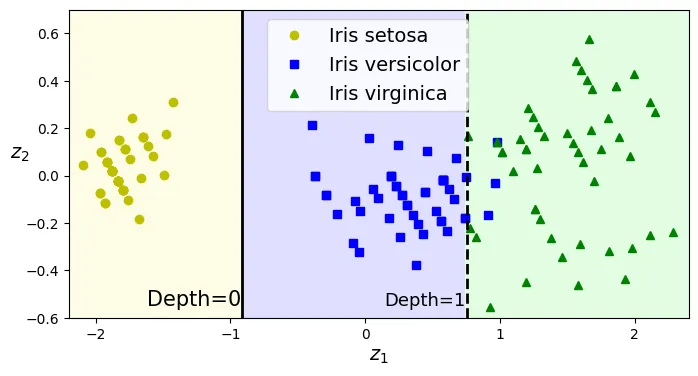 Iris setosa
Iris versicolor
Iris virginica

0.6
0.4
0.2
0.0
−0.2
−0.4
−0.6

$z_2$

Depth=0
Depth=1

−2
−1
0
1
2

$z_1$